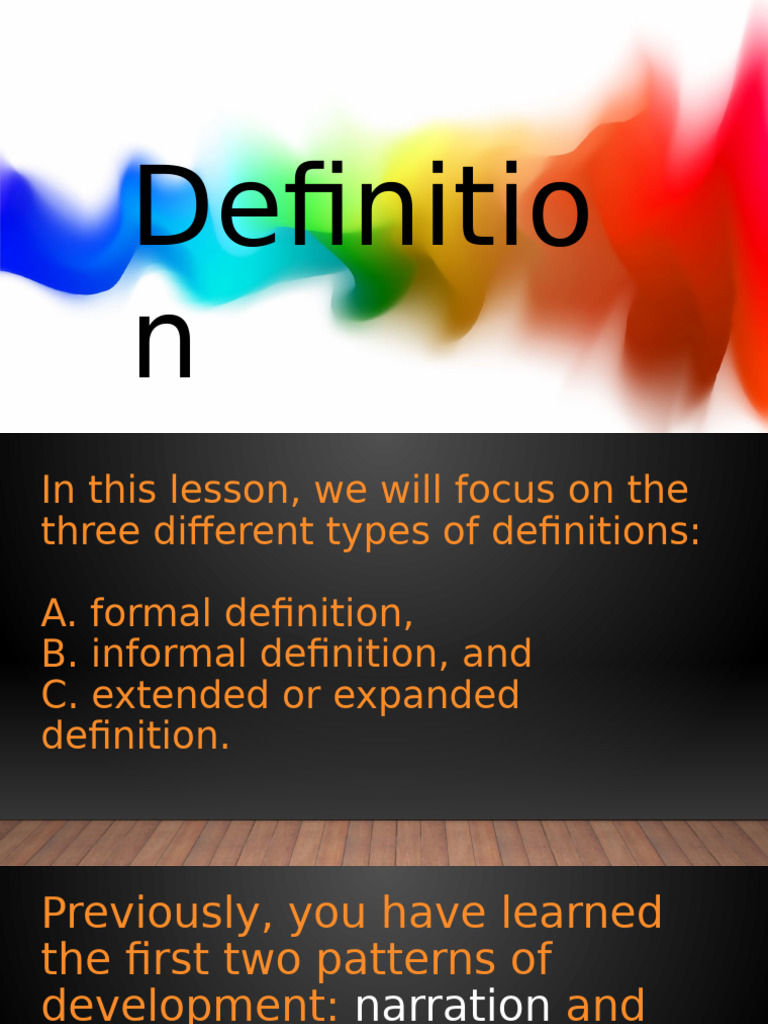 Definitio
n

In this lesson, we will focus on the three different types of definitions:

A. formal definition,
B. informal definition, and
C. extended or expanded definition.

Previously, you have learned the first two patterns of development: narration and